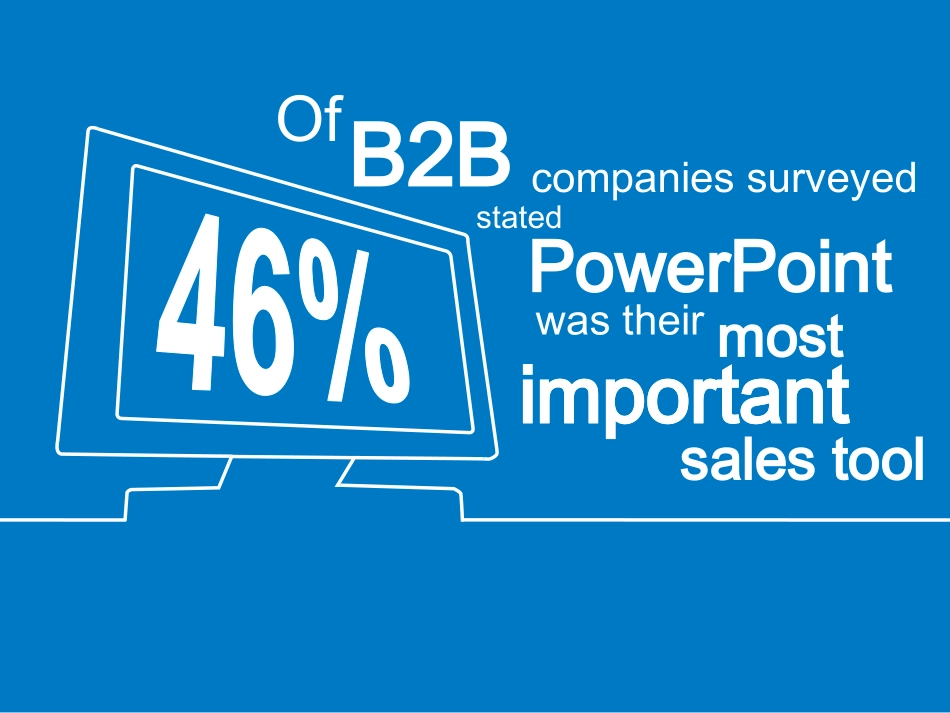 46%

Of B2B companies surveyed stated PowerPoint was their most important sales tool